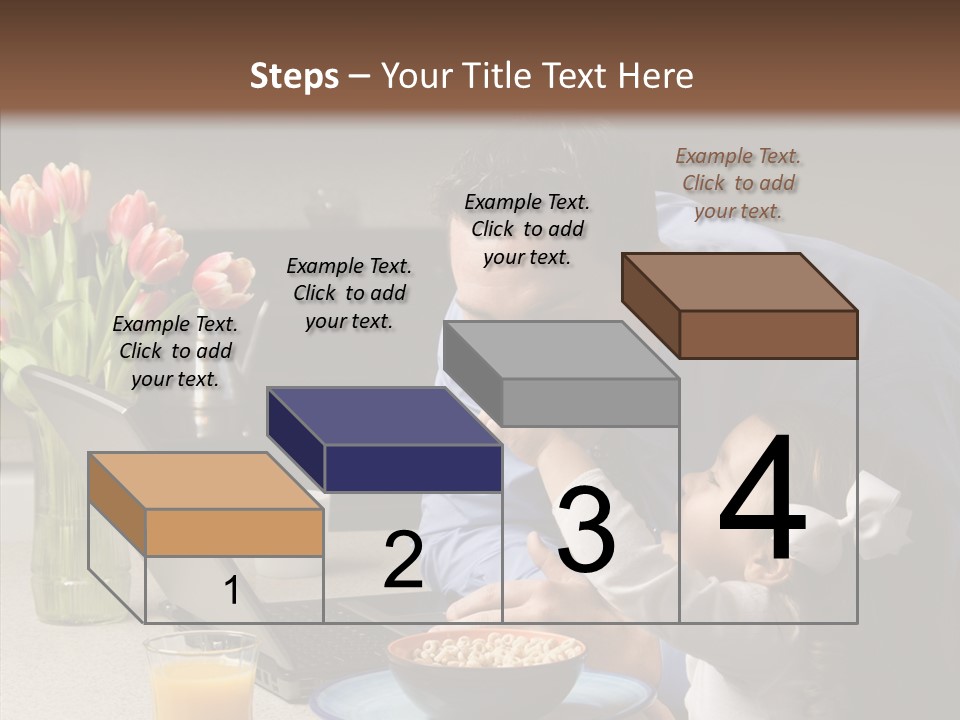 Steps – Your Title Text Here

Example Text. Click to add your text.

Example Text. Click to add your text.

Example Text. Click to add your text.

Example Text. Click to add your text.

1

2

3

4